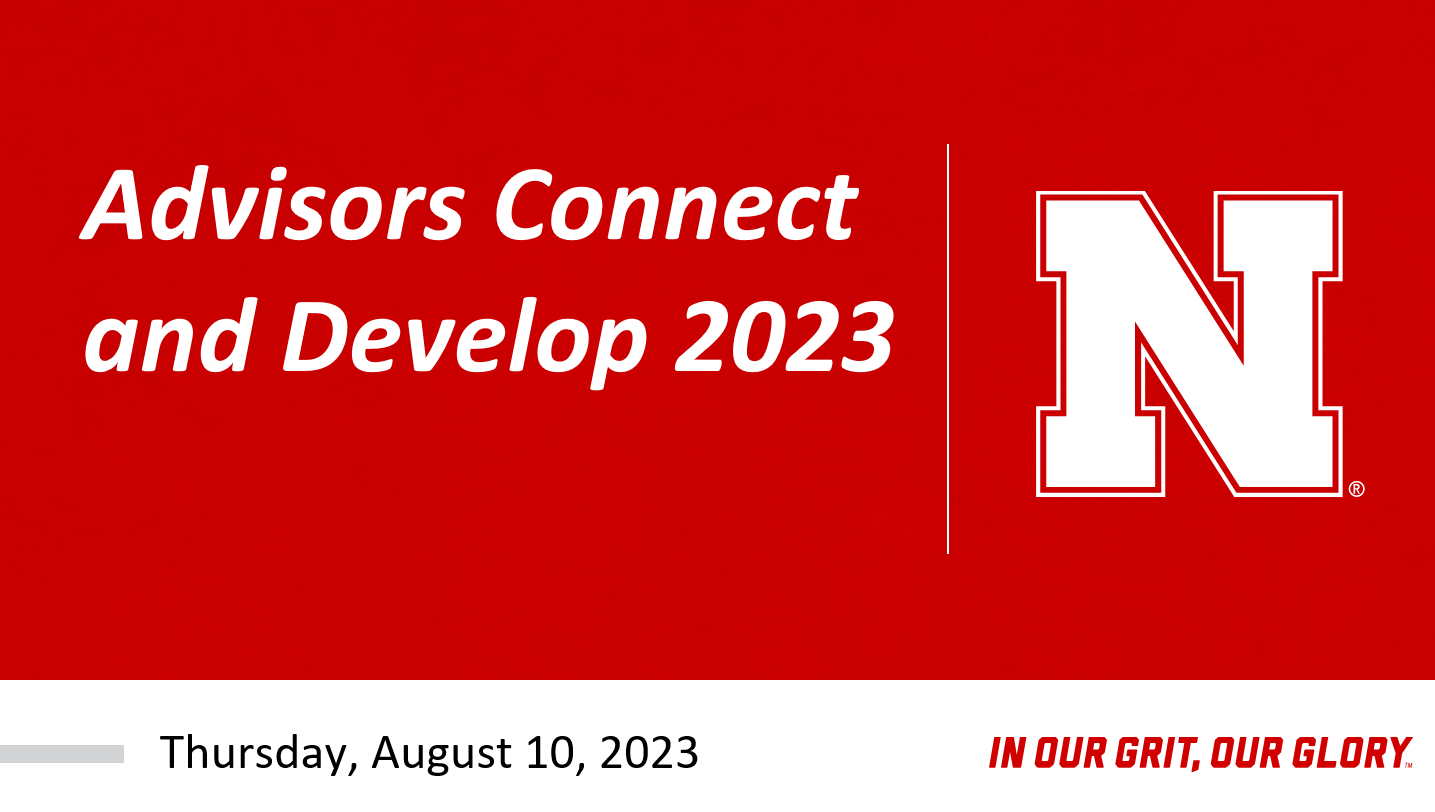 Advisors Connect and Develop 2023

N®

Thursday, August 10, 2023

IN OUR GRIT, OUR GLORY.™